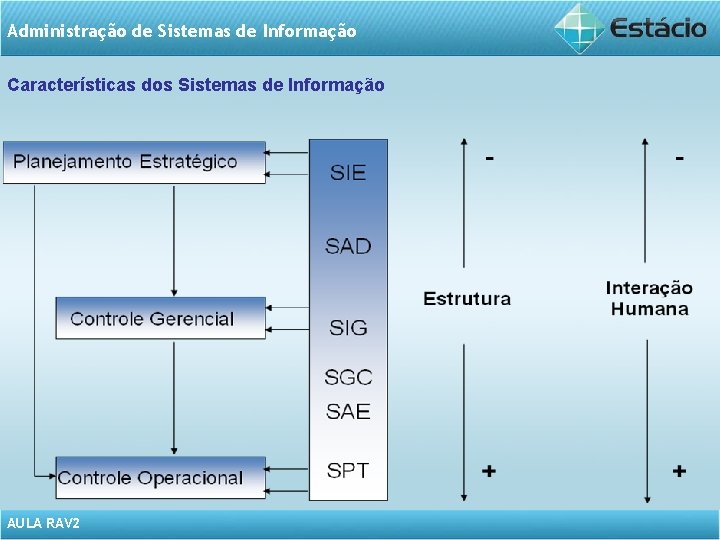 Administração de Sistemas de Informação

Estácio

Características dos Sistemas de Informação

Planejamento Estratégico

Controle Gerencial

Controle Operacional

SIE

SAD

SIG

SGC

SAE

SPT

-

Estrutura

+

-

Interação Humana

+

AULA RAV2